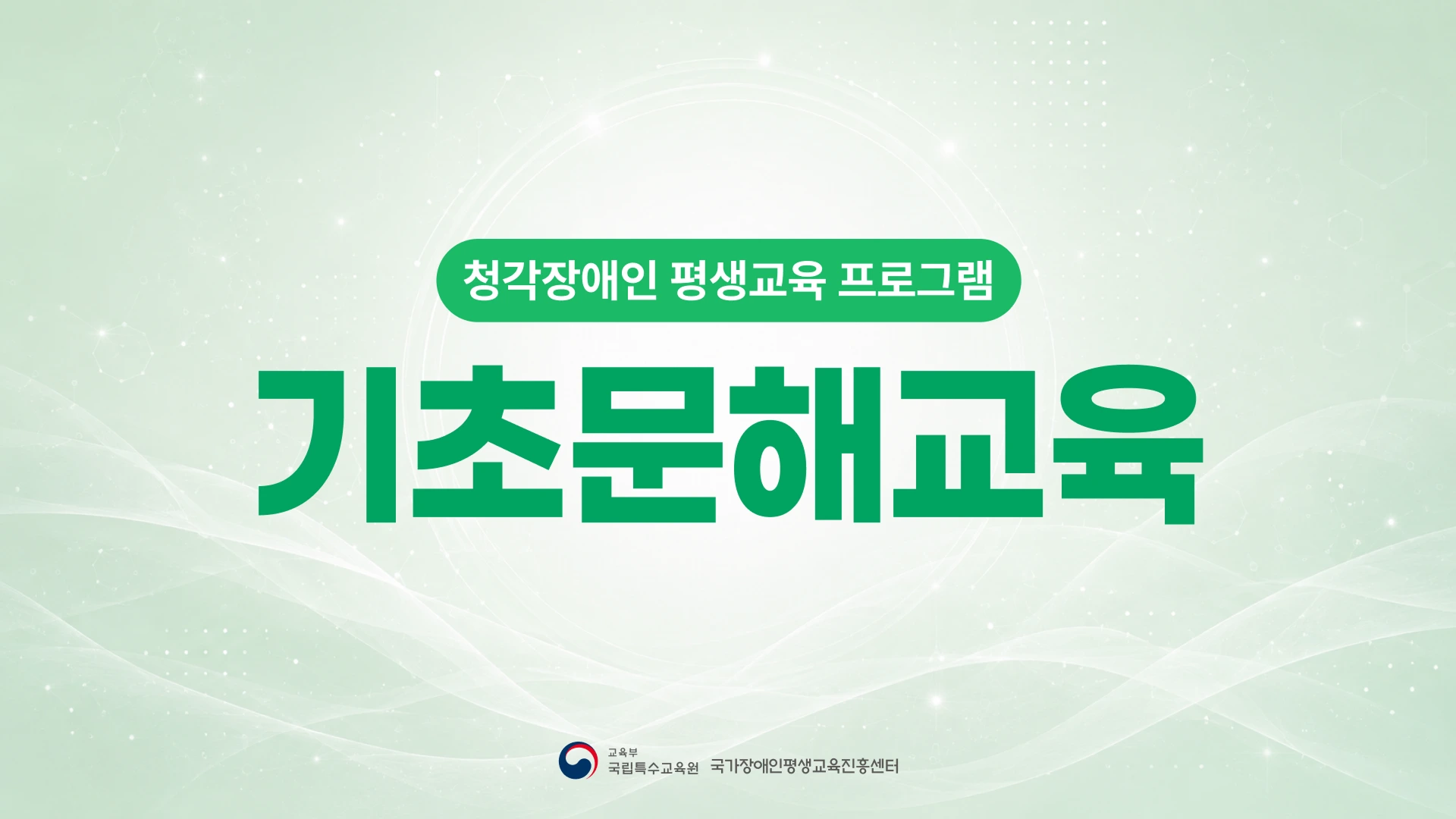 청각장애인 평생교육 프로그램

기초문해교육

교육부
국립특수교육원 국가장애인평생교육진흥센터